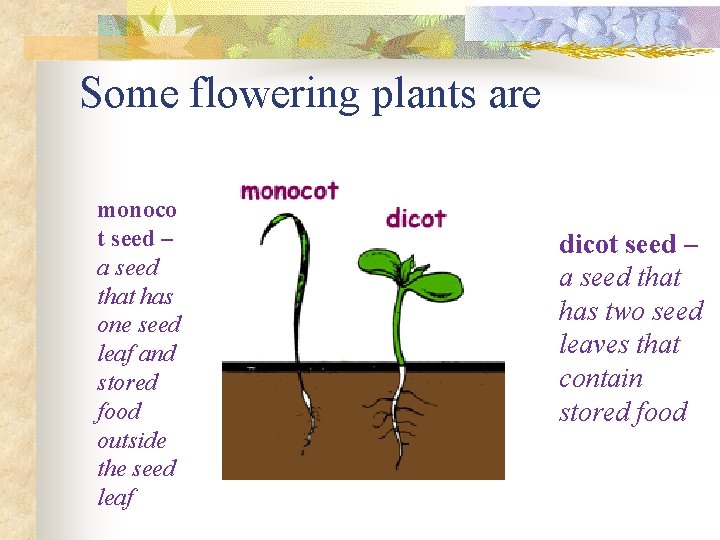 Some flowering plants are

monocot seed – a seed that has one seed leaf and stored food outside the seed leaf

monocot

dicot

dicot seed – a seed that has two seed leaves that contain stored food